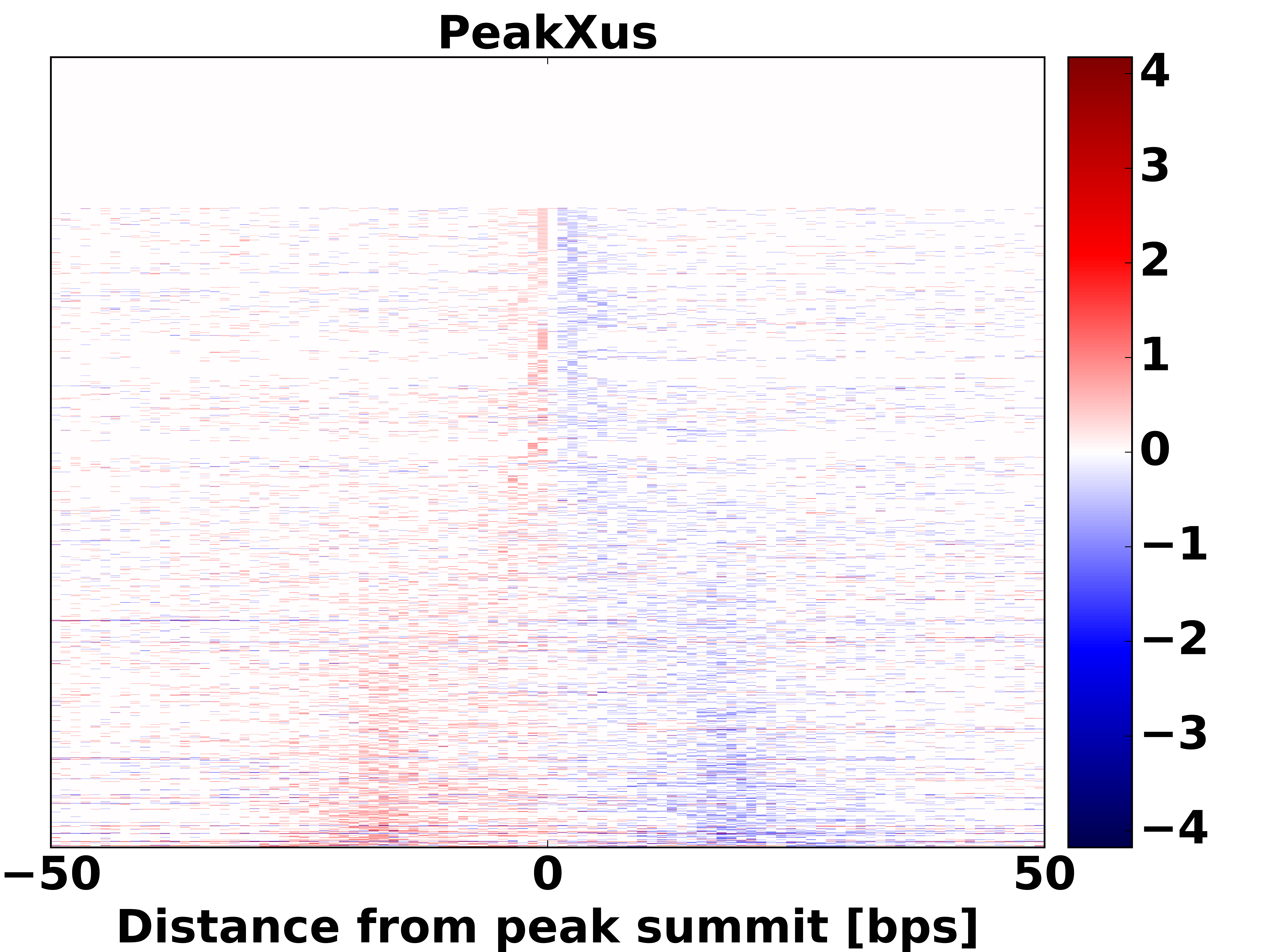 PeakXus

4
3
2
1
0
−1
−2
−3
−4

−50
0
50
Distance from peak summit [bps]